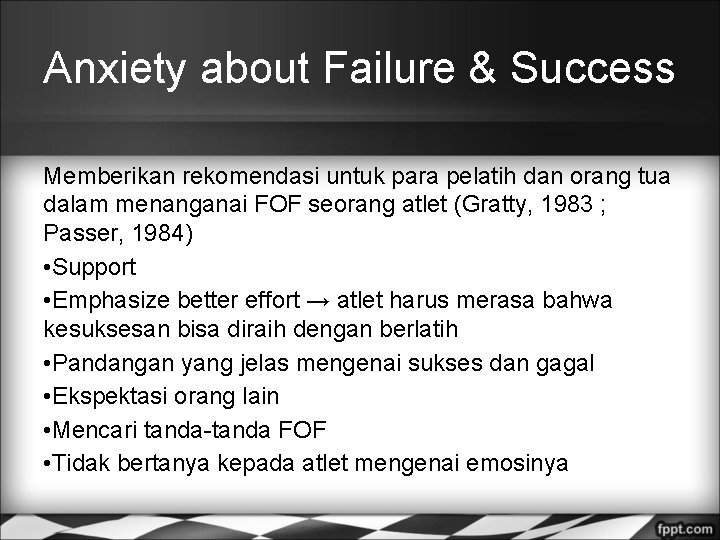 Anxiety about Failure & Success

Memberikan rekomendasi untuk para pelatih dan orang tua dalam menanganai FOF seorang atlet (Gratty, 1983 ; Passer, 1984)

•Support

•Emphasize better effort → atlet harus merasa bahwa kesuksesan bisa diraih dengan berlatih

•Pandangan yang jelas mengenai sukses dan gagal

•Ekspektasi orang lain

•Mencari tanda-tanda FOF

•Tidak bertanya kepada atlet mengenai emosinya

fppt.com